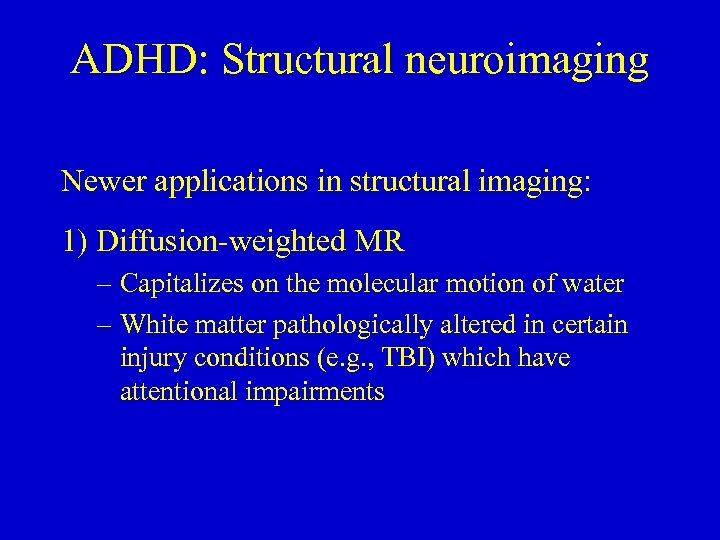 ADHD: Structural neuroimaging

Newer applications in structural imaging:

1) Diffusion-weighted MR

– Capitalizes on the molecular motion of water

– White matter pathologically altered in certain injury conditions (e.g., TBI) which have attentional impairments